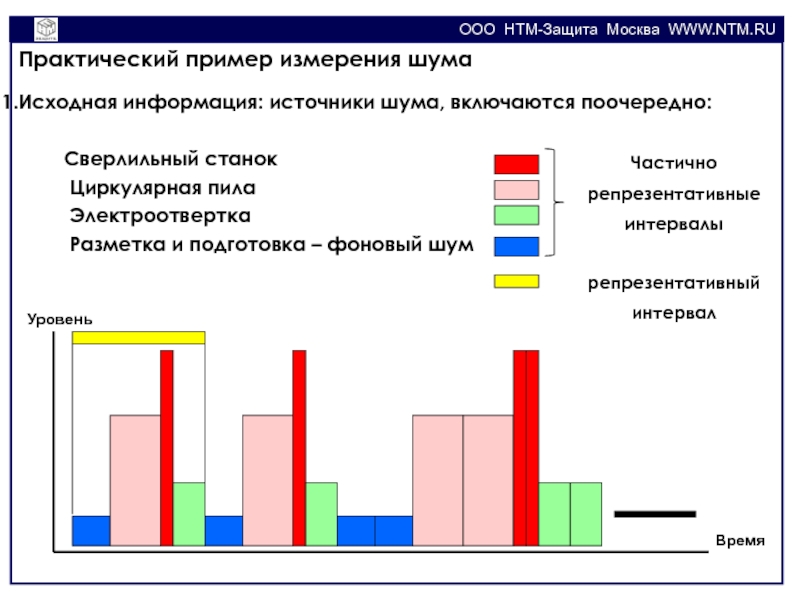 ООО НТМ-Защита Москва WWW.NTM.RU

Практический пример измерения шума

1.Исходная информация: источники шума, включаются поочередно:

Сверлильный станок
Циркулярная пила
Электроотвертка
Разметка и подготовка – фоновый шум

Частично репрезентативные интервалы

репрезентативный интервал

Уровень

Время